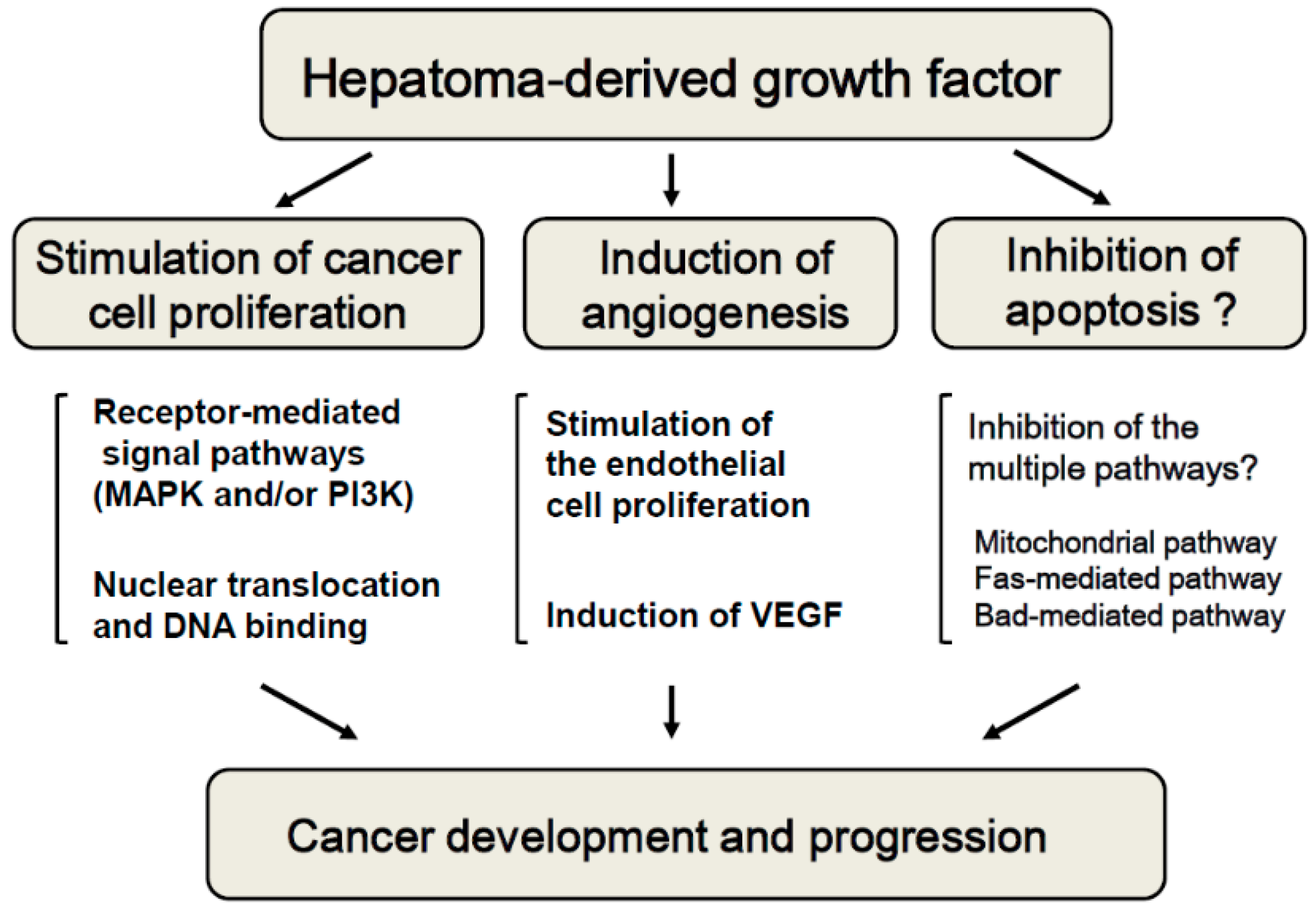 Hepatoma-derived growth factor

Stimulation of cancer cell proliferation

Induction of angiogenesis

Inhibition of apoptosis ?

Receptor-mediated signal pathways (MAPK and/or PI3K)

Nuclear translocation and DNA binding

Stimulation of the endothelial cell proliferation

Induction of VEGF

Inhibition of the multiple pathways?

Mitochondrial pathway
Fas-mediated pathway
Bad-mediated pathway

Cancer development and progression